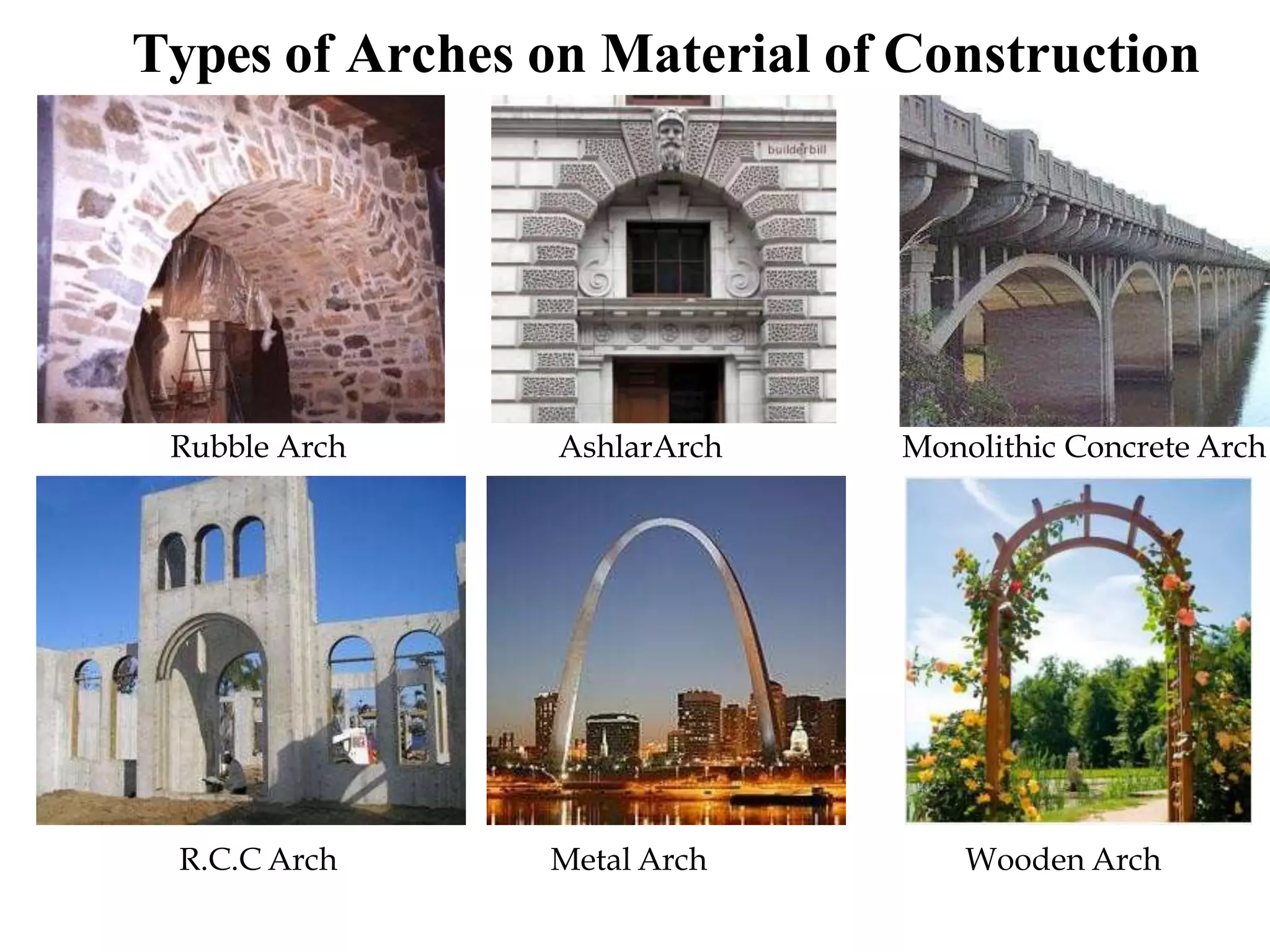 Types of Arches on Material of Construction

builderbill

Rubble Arch

AshlarArch

Monolithic Concrete Arch

R.C.C Arch

Metal Arch

Wooden Arch